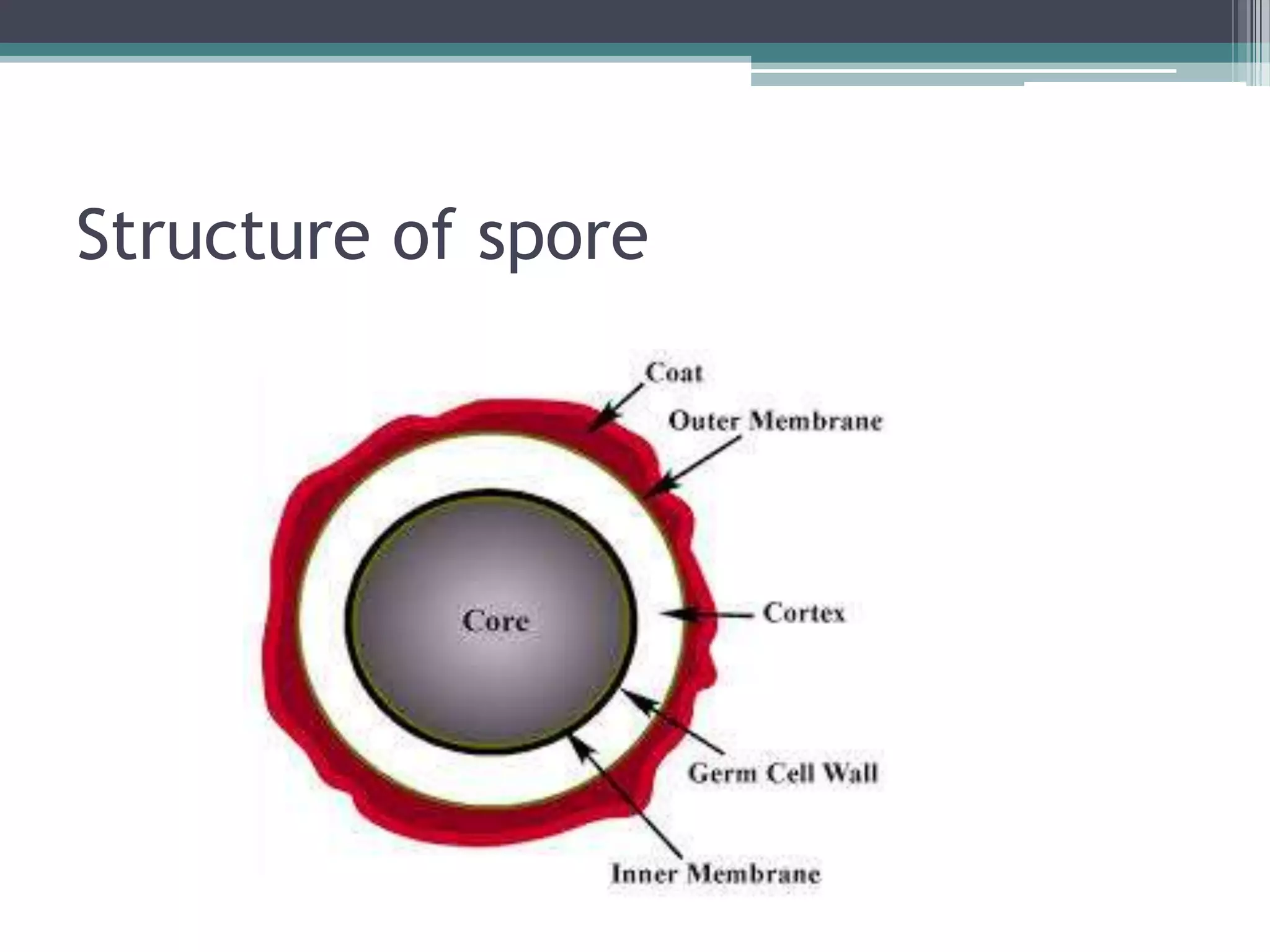 Structure of spore

Coat

Outer Membrane

Core

Cortex

Germ Cell Wall

Inner Membrane